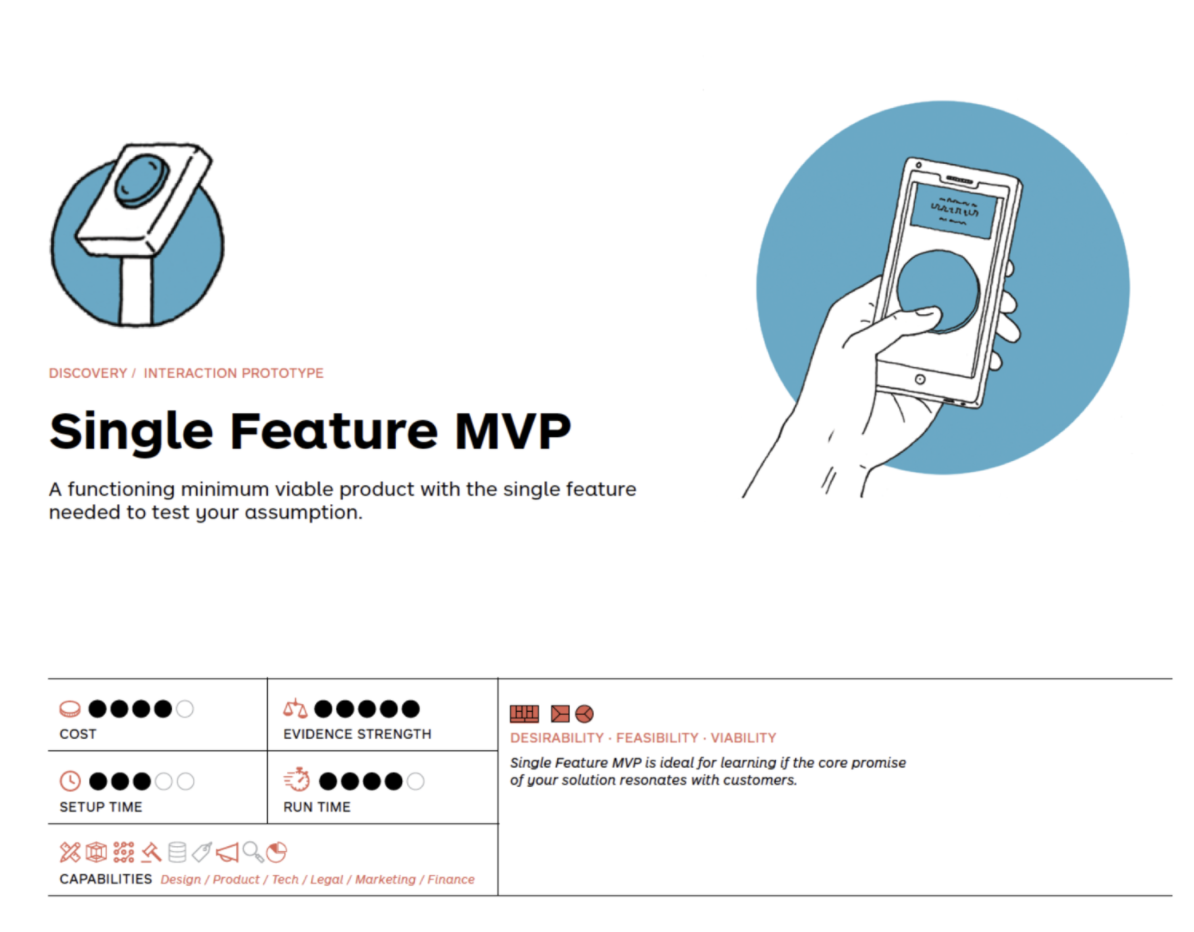 DISCOVERY / INTERACTION PROTOTYPE

Single Feature MVP

A functioning minimum viable product with the single feature needed to test your assumption.

COST

EVIDENCE STRENGTH

SETUP TIME

RUN TIME

CAPABILITIES Design / Product / Tech / Legal / Marketing / Finance

DESIRABILITY · FEASIBILITY · VIABILITY

Single Feature MVP is ideal for learning if the core promise of your solution resonates with customers.